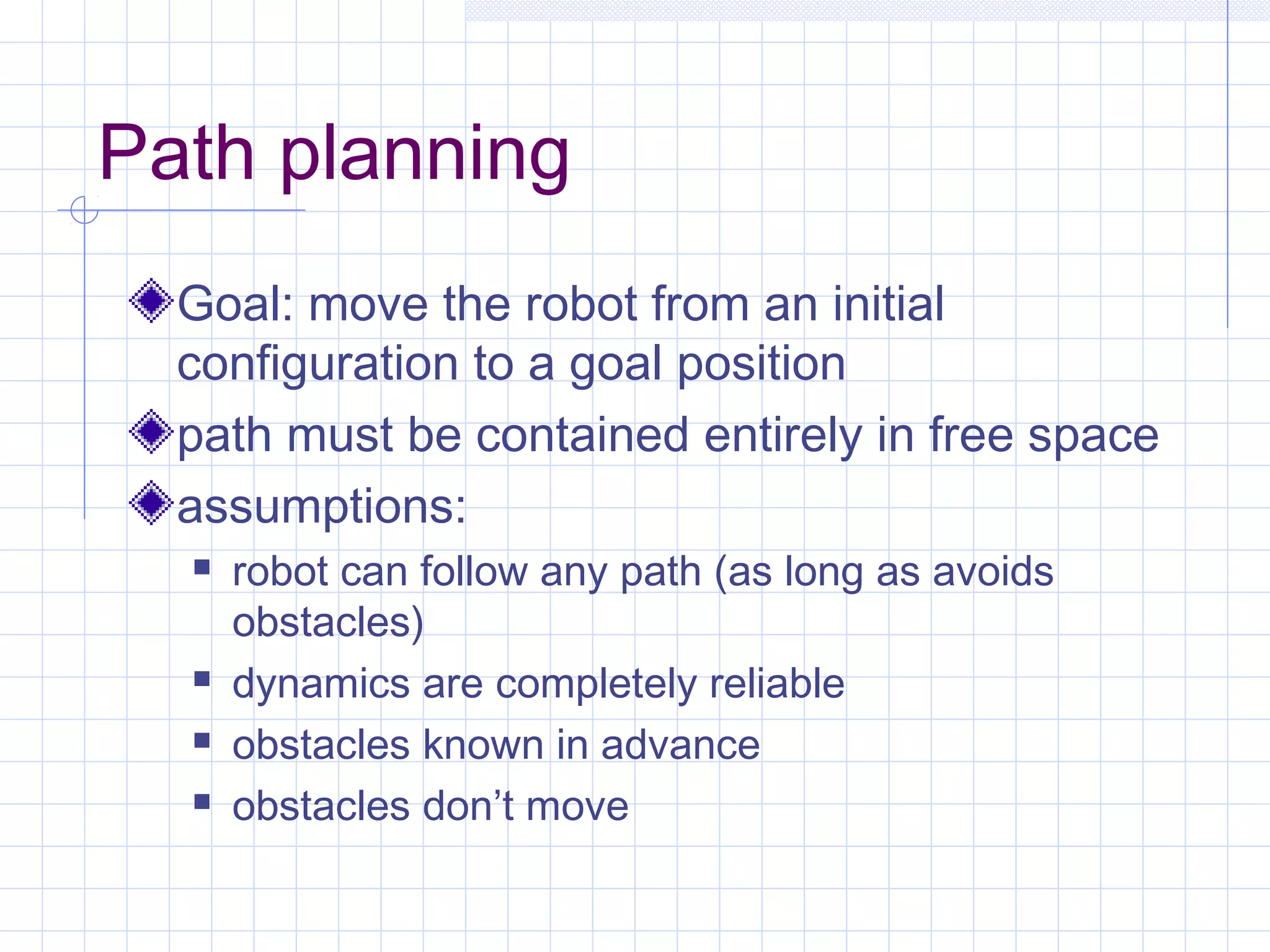 Path planning

Goal: move the robot from an initial configuration to a goal position

path must be contained entirely in free space

assumptions:

robot can follow any path (as long as avoids obstacles)

dynamics are completely reliable

obstacles known in advance

obstacles don’t move